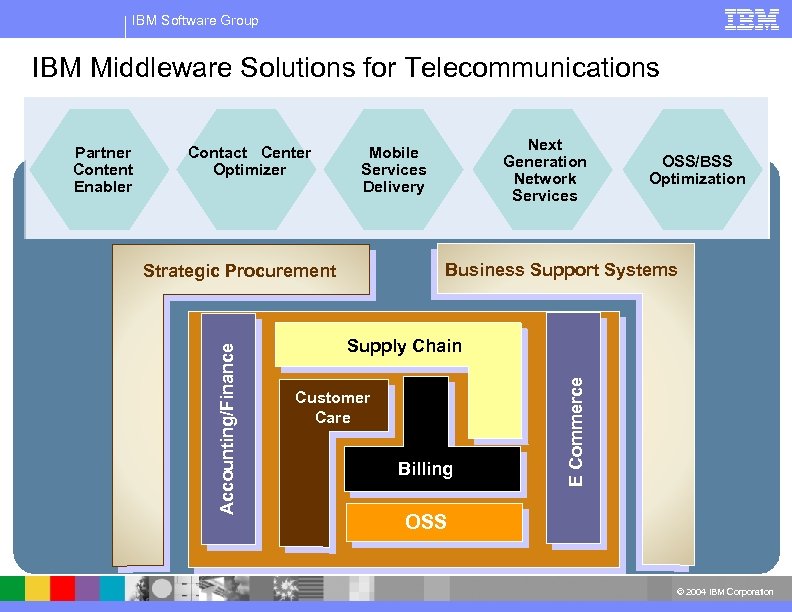 IBM Software Group

IBM

IBM Middleware Solutions for Telecommunications

Partner Content Enabler

Contact Center Optimizer

Mobile Services Delivery

Next Generation Network Services

OSS/BSS Optimization

Strategic Procurement

Business Support Systems

Accounting/Finance

Supply Chain

Customer Care

Billing

OSS

E Commerce

© 2004 IBM Corporation